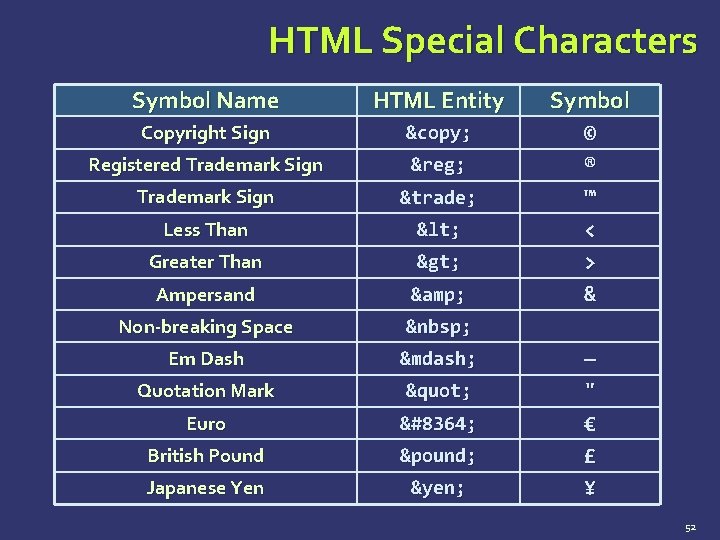 HTML Special Characters

| Symbol Name | HTML Entity | Symbol |
|---|---|---|
| Copyright Sign | &copy; | © |
| Registered Trademark Sign | &reg; | ® |
| Trademark Sign | &trade; | ™ |
| Less Than | &lt; | < |
| Greater Than | &gt; | > |
| Ampersand | &amp; | & |
| Non-breaking Space | &nbsp; | |
| Em Dash | &mdash; | — |
| Quotation Mark | &quot; | " |
| Euro | &#8364; | € |
| British Pound | &pound; | £ |
| Japanese Yen | &yen; | ¥ |

52